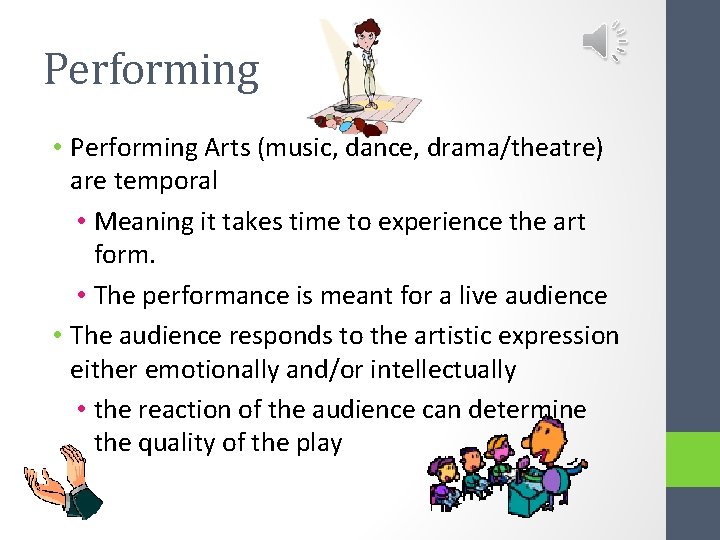 Performing

• Performing Arts (music, dance, drama/theatre) are temporal
  • Meaning it takes time to experience the art form.
  • The performance is meant for a live audience
• The audience responds to the artistic expression either emotionally and/or intellectually
  • the reaction of the audience can determine the quality of the play